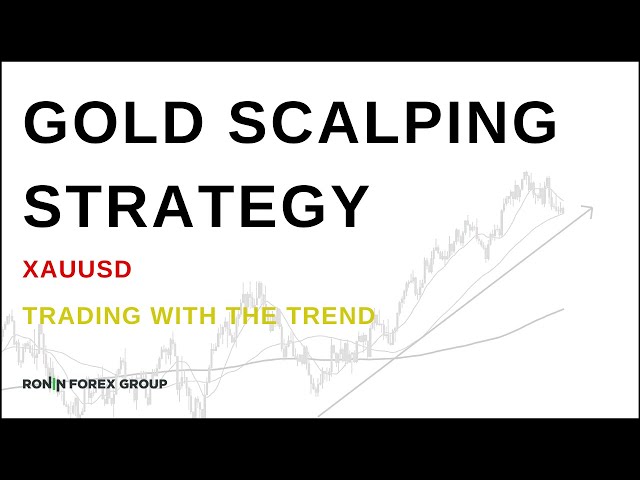 GOLD SCALPING STRATEGY

XAUUSD

TRADING WITH THE TREND

RONIN FOREX GROUP